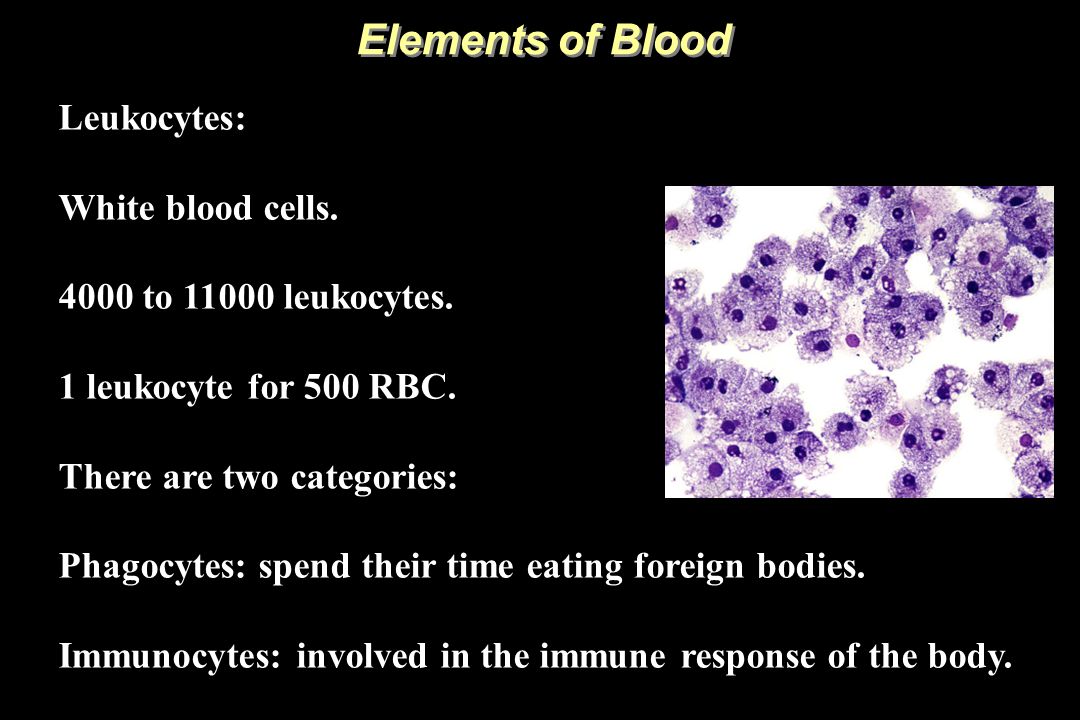 Elements of Blood

Leukocytes:

White blood cells.

4000 to 11000 leukocytes.

1 leukocyte for 500 RBC.

There are two categories:

Phagocytes: spend their time eating foreign bodies.

Immunocytes: involved in the immune response of the body.